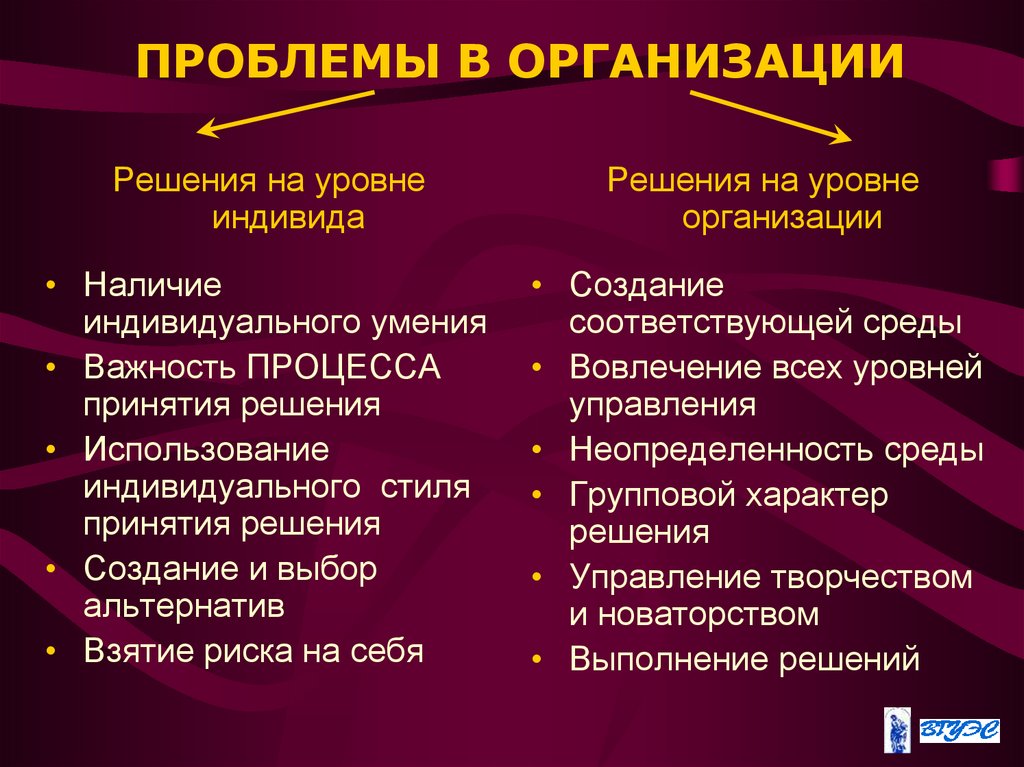 ПРОБЛЕМЫ В ОРГАНИЗАЦИИ

Решения на уровне индивида

• Наличие индивидуального умения
• Важность ПРОЦЕССА принятия решения
• Использование индивидуального стиля принятия решения
• Создание и выбор альтернатив
• Взятие риска на себя

Решения на уровне организации

• Создание соответствующей среды
• Вовлечение всех уровней управления
• Неопределенность среды
• Групповой характер решения
• Управление творчеством и новаторством
• Выполнение решений

ВГУЭС